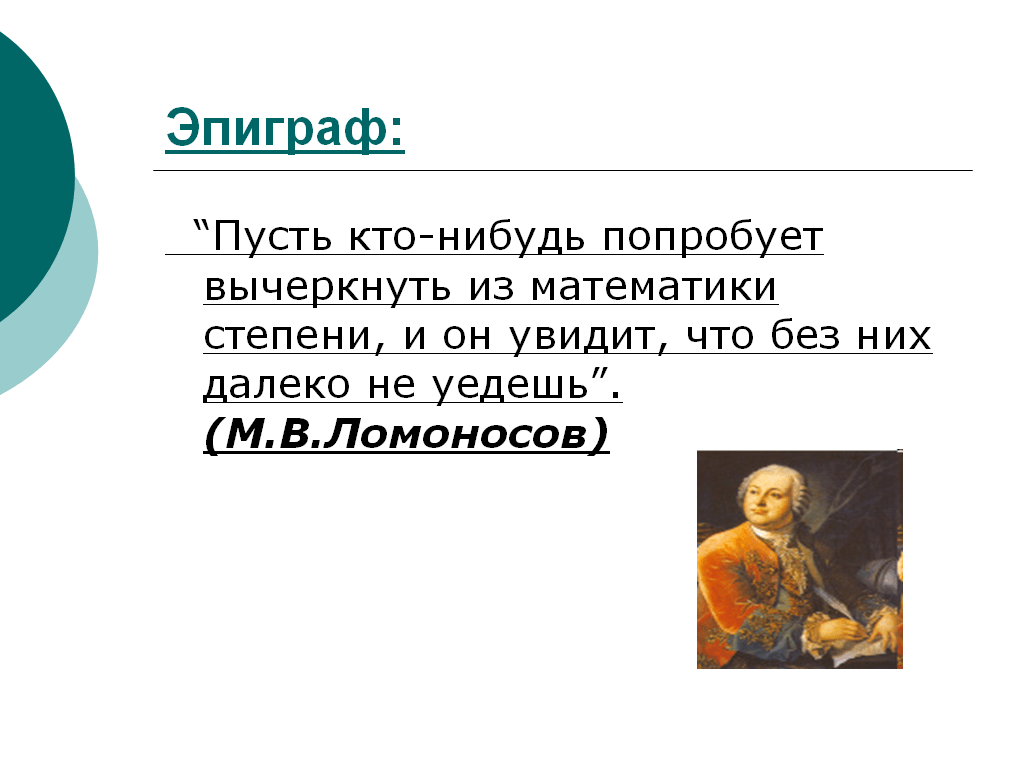 Эпиграф:

“Пусть кто-нибудь попробует вычеркнуть из математики степени, и он увидит, что без них далеко не уедешь”. (М.В.Ломоносов)